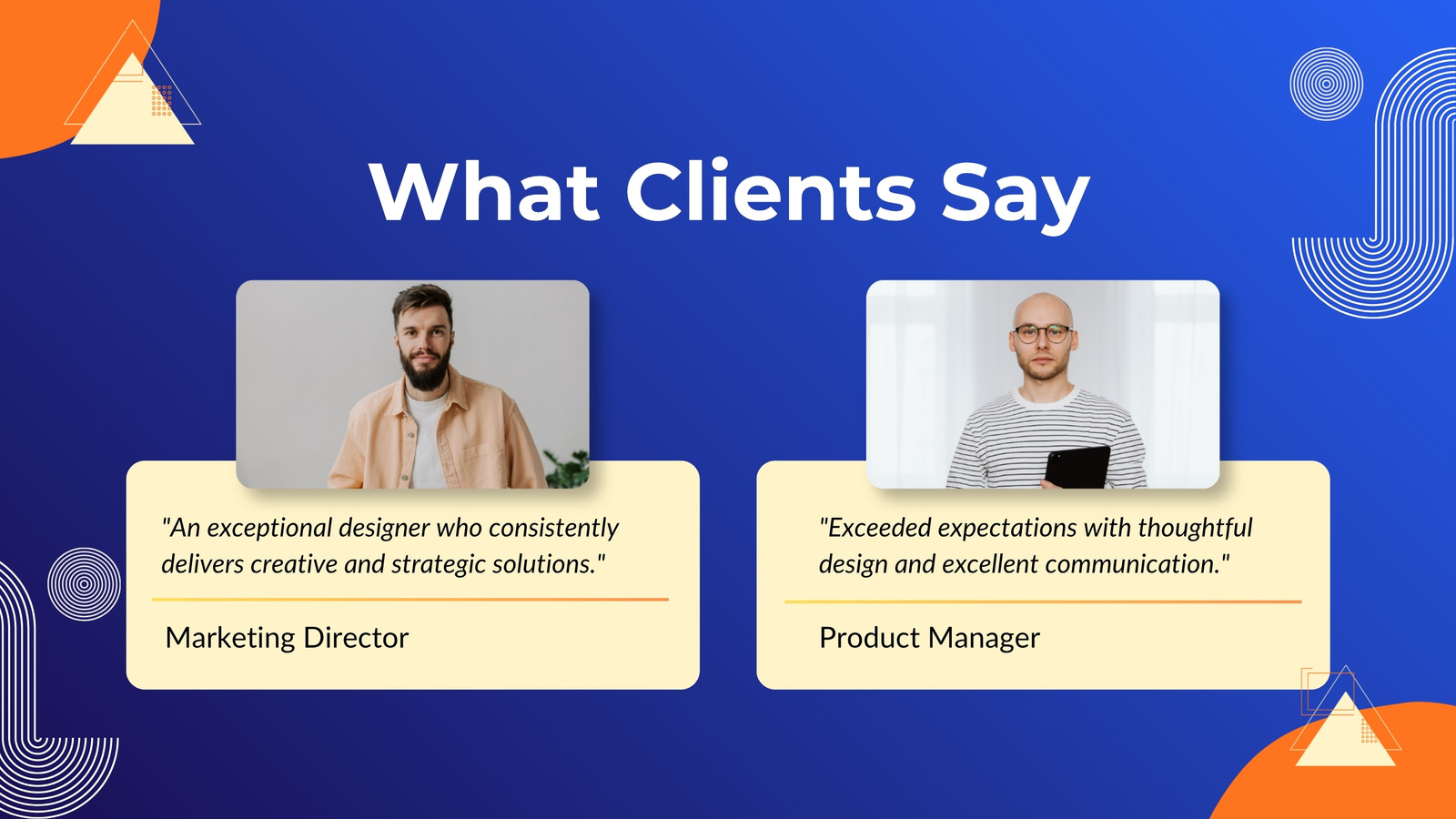 What Clients Say

"An exceptional designer who consistently delivers creative and strategic solutions."

Marketing Director

"Exceeded expectations with thoughtful design and excellent communication."

Product Manager